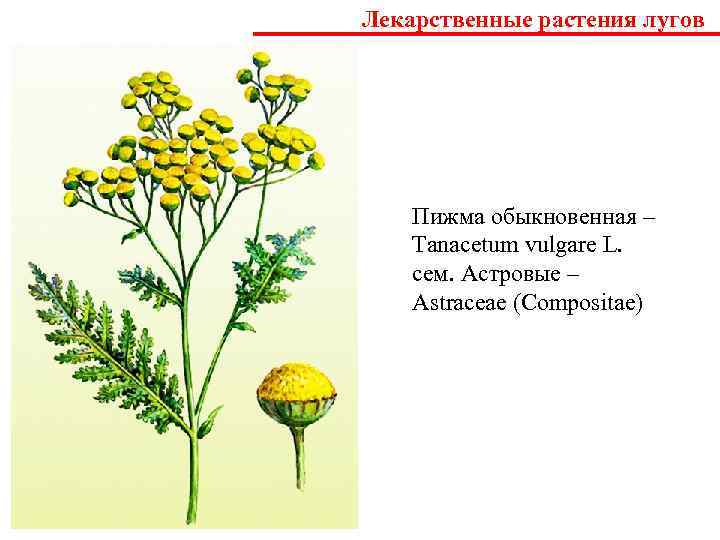 Лекарственные растения лугов

Пижма обыкновенная – Tanacetum vulgare L. сем. Астровые – Astraceae (Compositae)